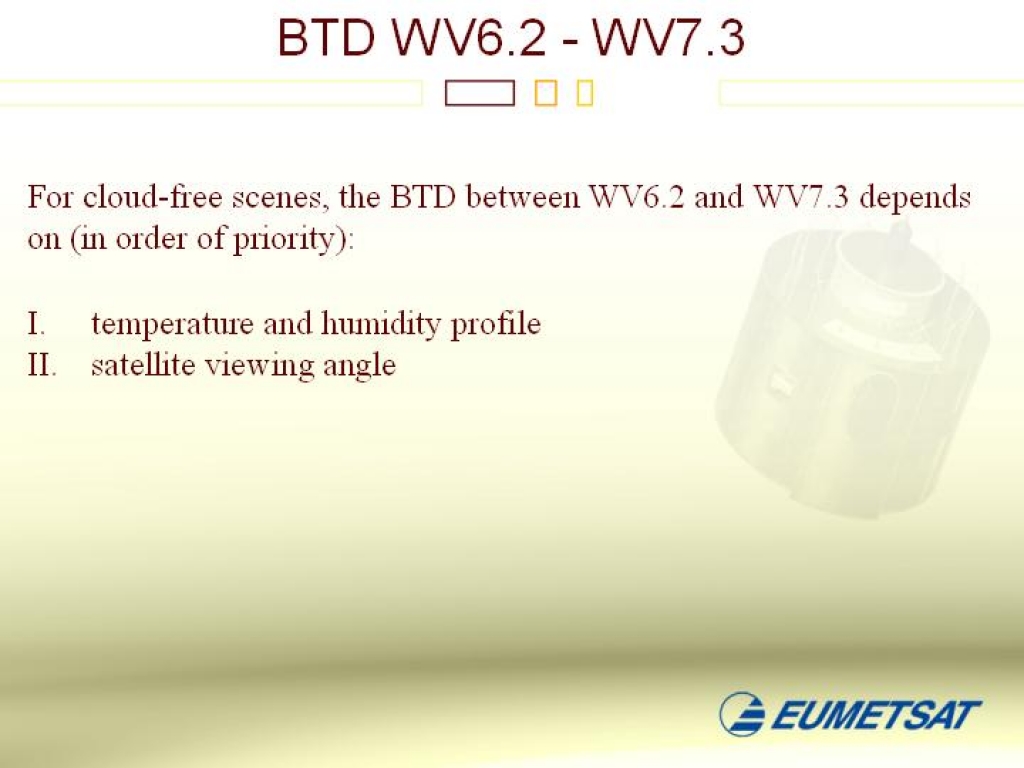 BTD WV6.2 - WV7.3

For cloud-free scenes, the BTD between WV6.2 and WV7.3 depends on (in order of priority):

I. temperature and humidity profile
II. satellite viewing angle

EUMETSAT